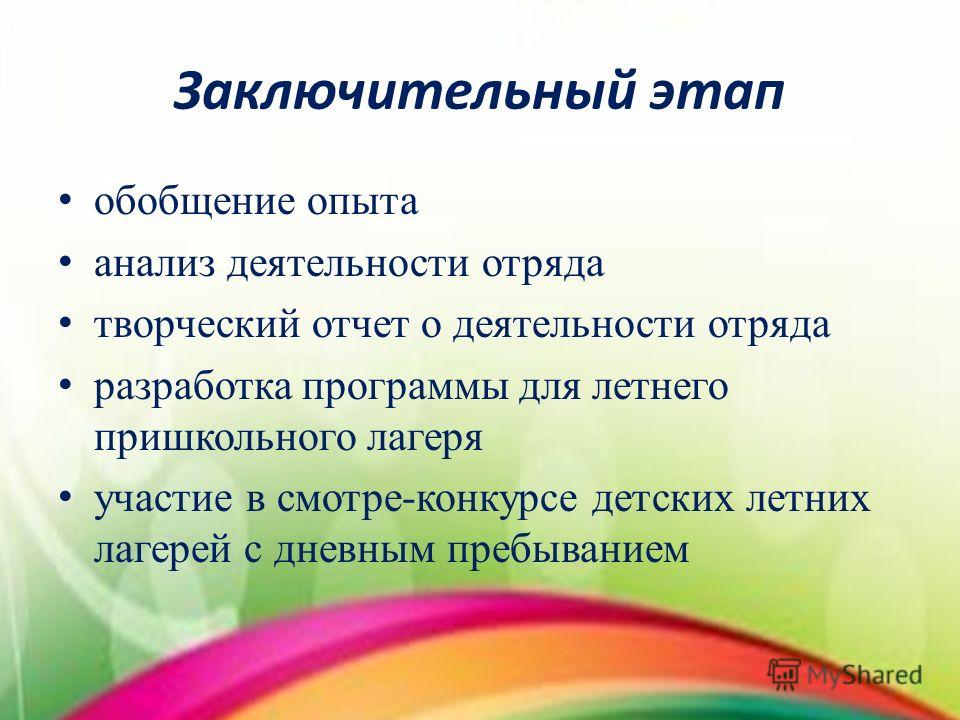 Заключительный этап

• обобщение опыта
• анализ деятельности отряда
• творческий отчет о деятельности отряда
• разработка программы для летнего пришкольного лагеря
• участие в смотре-конкурсе детских летних лагерей с дневным пребыванием

MyShared